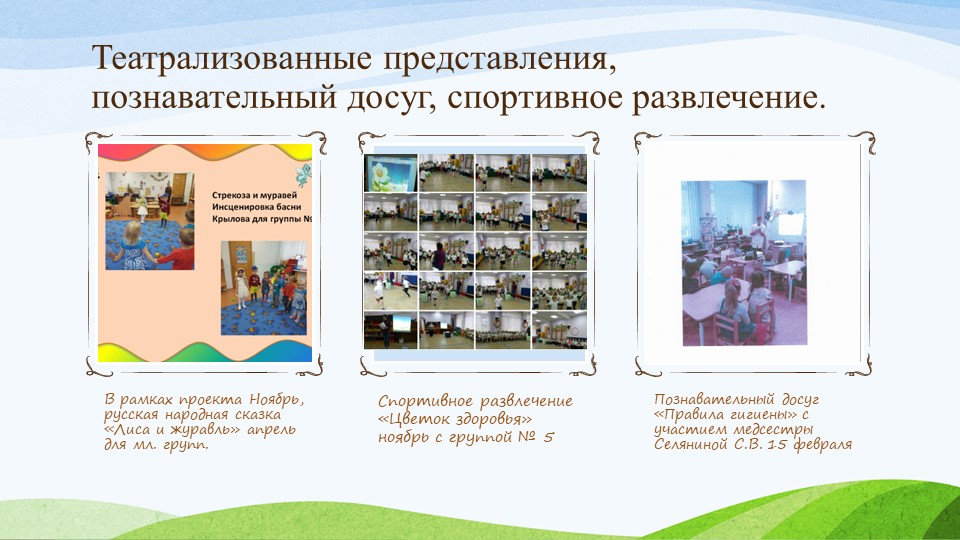 Театрализованные представления, познавательный досуг, спортивное развлечение.

Стрекоза и муравей
Инсценировка басни
Крылова для группы №

В рамках проекта Ноябрь, русская народная сказка «Лиса и журавль» апрель для мл. групп.

Спортивное развлечение «Цветок здоровья» ноябрь с группой № 5

Познавательный досуг «Правила гигиены» с участием медсестры Селяниной С.В. 15 февраля